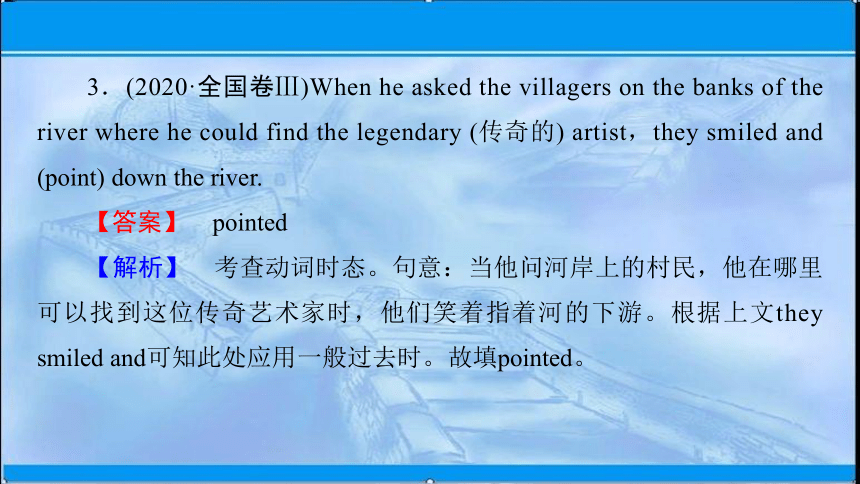 3．(2020·全国卷Ⅲ)When he asked the villagers on the banks of the river where he could find the legendary (传奇的) artist，they smiled and (point) down the river.

【答案】 pointed

【解析】 考查动词时态。句意：当他问河岸上的村民，他在哪里可以找到这位传奇艺术家时，他们笑着指着河的下游。根据上文they smiled and可知此处应用一般过去时。故填pointed。